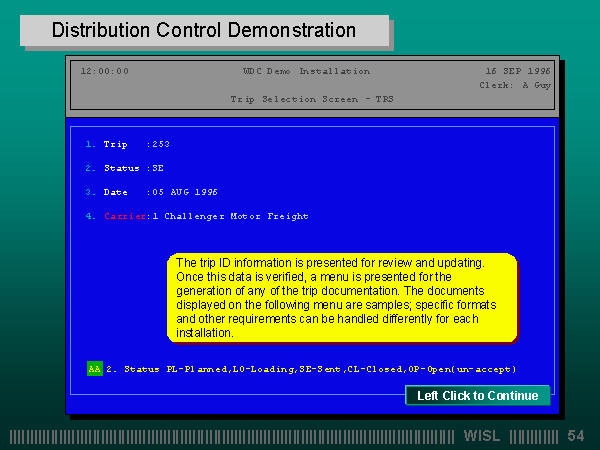 Distribution Control Demonstration

12:00:00 WDC Demo Installation 16 SEP 1996
Clerk: A Guy
Trip Selection Screen - TRS

1. Trip :253

2. Status :SE

3. Date :05 AUG 1996

4. Carrier:1 Challenger Motor Freight

The trip ID information is presented for review and updating. Once this data is verified, a menu is presented for the generation of any of the trip documentation. The documents displayed on the following menu are samples; specific formats and other requirements can be handled differently for each installation.

AA 2. Status PL-Planned,LO-Loading,SE-Sent,CL-Closed,OP-Open(un-accept)

Left Click to Continue

WISL 54